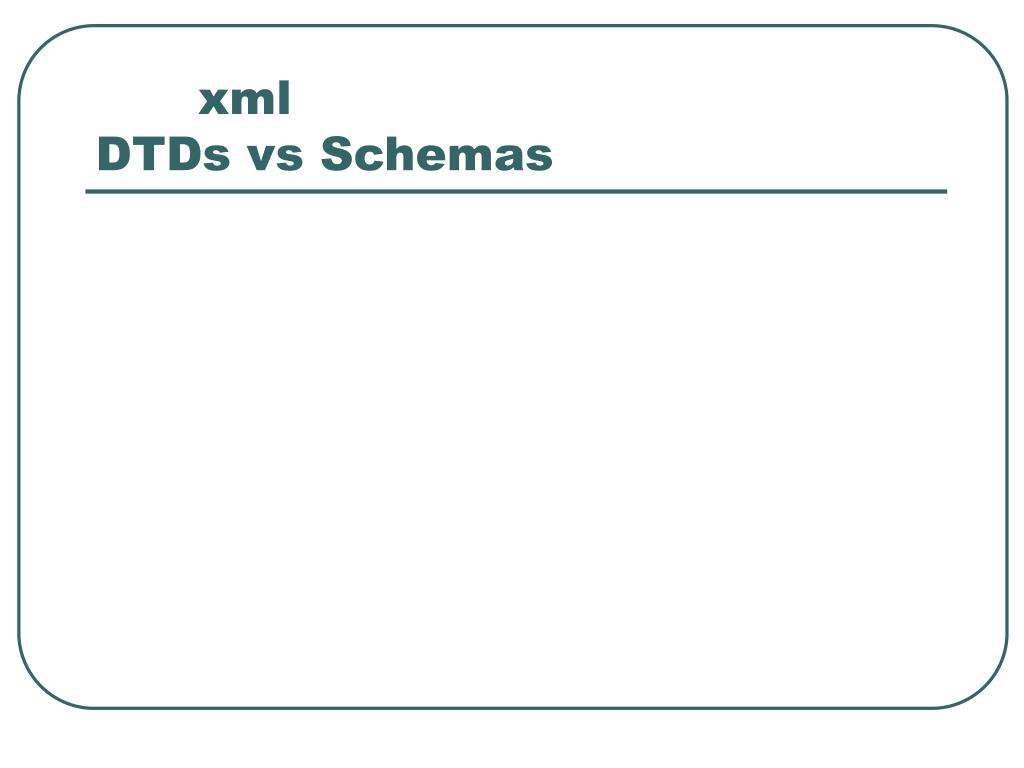 xml
DTDs vs Schemas